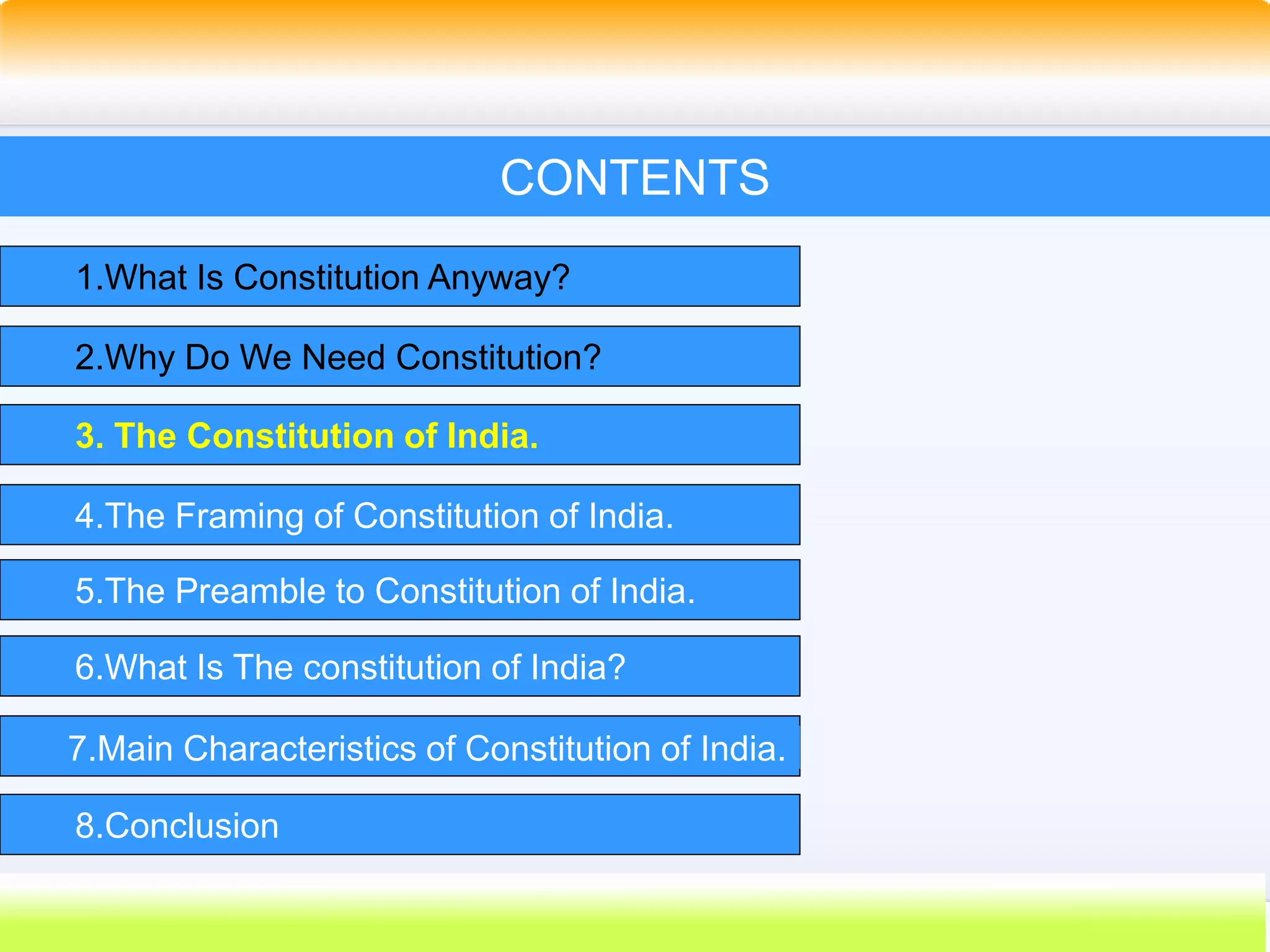 CONTENTS

1.What Is Constitution Anyway?

2.Why Do We Need Constitution?

3. The Constitution of India.

4.The Framing of Constitution of India.

5.The Preamble to Constitution of India.

6.What Is The constitution of India?

7.Main Characteristics of Constitution of India.

8.Conclusion